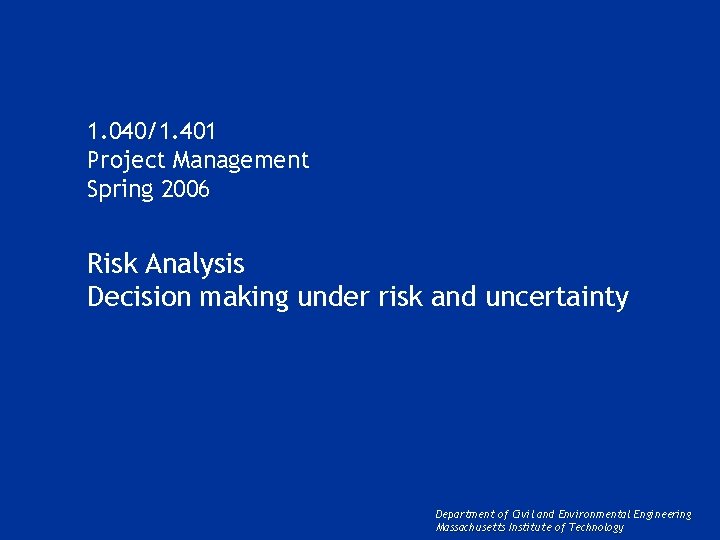 1.040/1.401
Project Management
Spring 2006

Risk Analysis
Decision making under risk and uncertainty

Department of Civil and Environmental Engineering
Massachusetts Institute of Technology